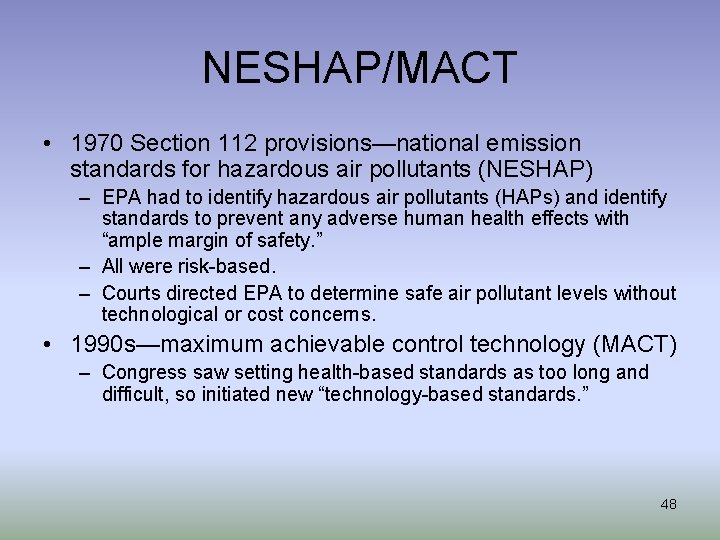 NESHAP/MACT

• 1970 Section 112 provisions—national emission standards for hazardous air pollutants (NESHAP)

– EPA had to identify hazardous air pollutants (HAPs) and identify standards to prevent any adverse human health effects with “ample margin of safety.”

– All were risk-based.

– Courts directed EPA to determine safe air pollutant levels without technological or cost concerns.

• 1990s—maximum achievable control technology (MACT)

– Congress saw setting health-based standards as too long and difficult, so initiated new “technology-based standards.”

48